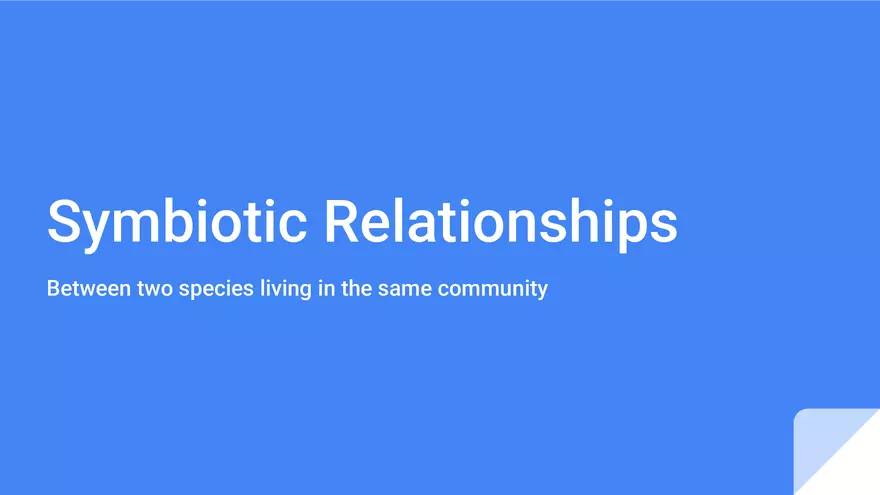 Symbiotic Relationships

Between two species living in the same community